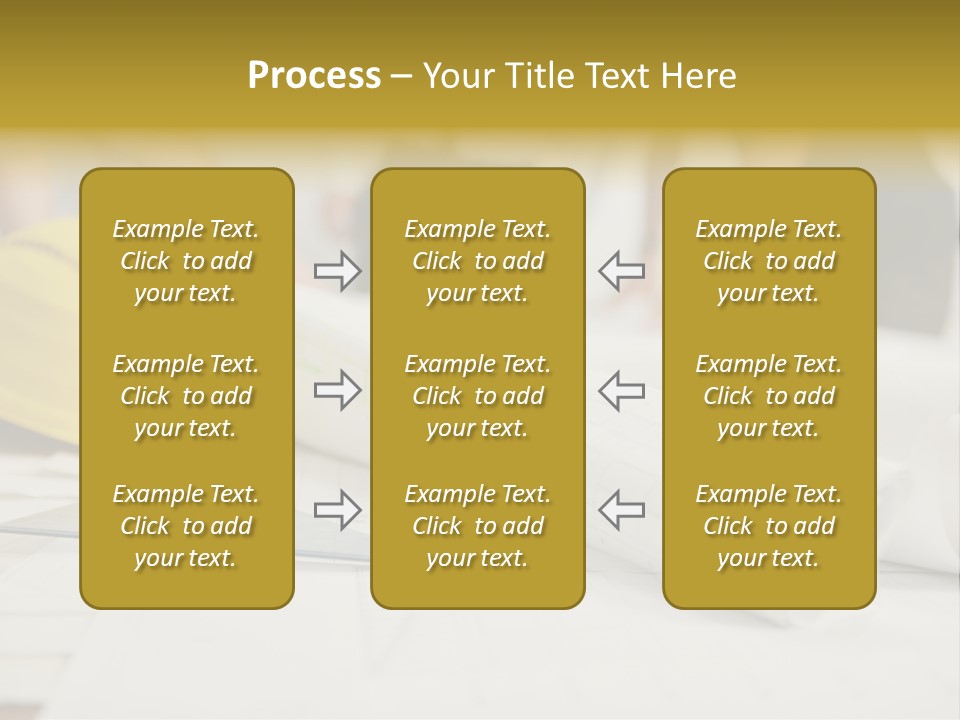 Process – Your Title Text Here

Example Text. Click to add your text.

Example Text. Click to add your text.

Example Text. Click to add your text.

Example Text. Click to add your text.

Example Text. Click to add your text.

Example Text. Click to add your text.

Example Text. Click to add your text.

Example Text. Click to add your text.

Example Text. Click to add your text.